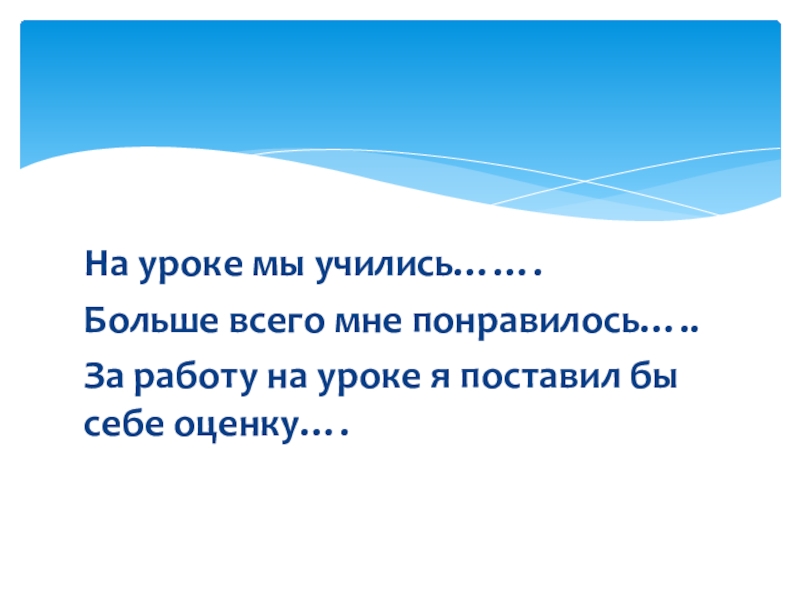 На уроке мы учились…….
Больше всего мне понравилось…..
За работу на уроке я поставил бы себе оценку….